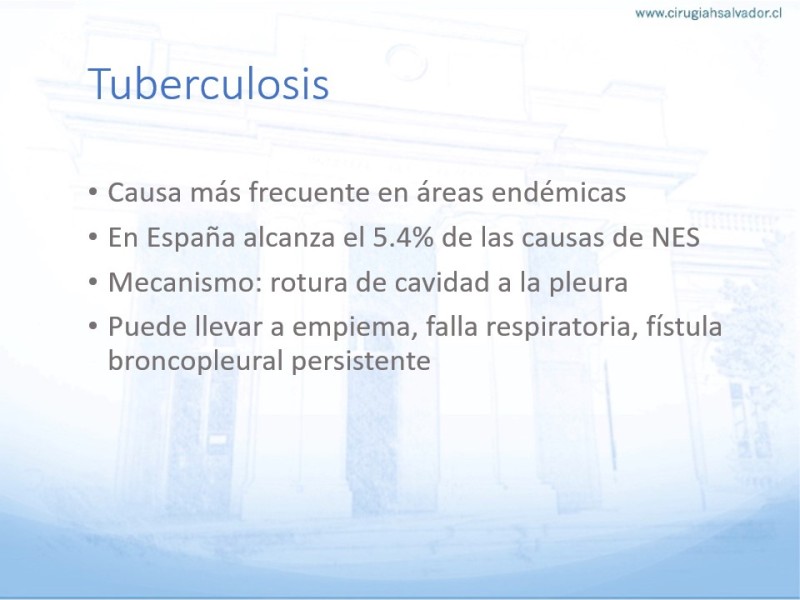 www.cirugiahsalvador.cl

Tuberculosis

• Causa más frecuente en áreas endémicas
• En España alcanza el 5.4% de las causas de NES
• Mecanismo: rotura de cavidad a la pleura
• Puede llevar a empiema, falla respiratoria, fístula broncopleural persistente